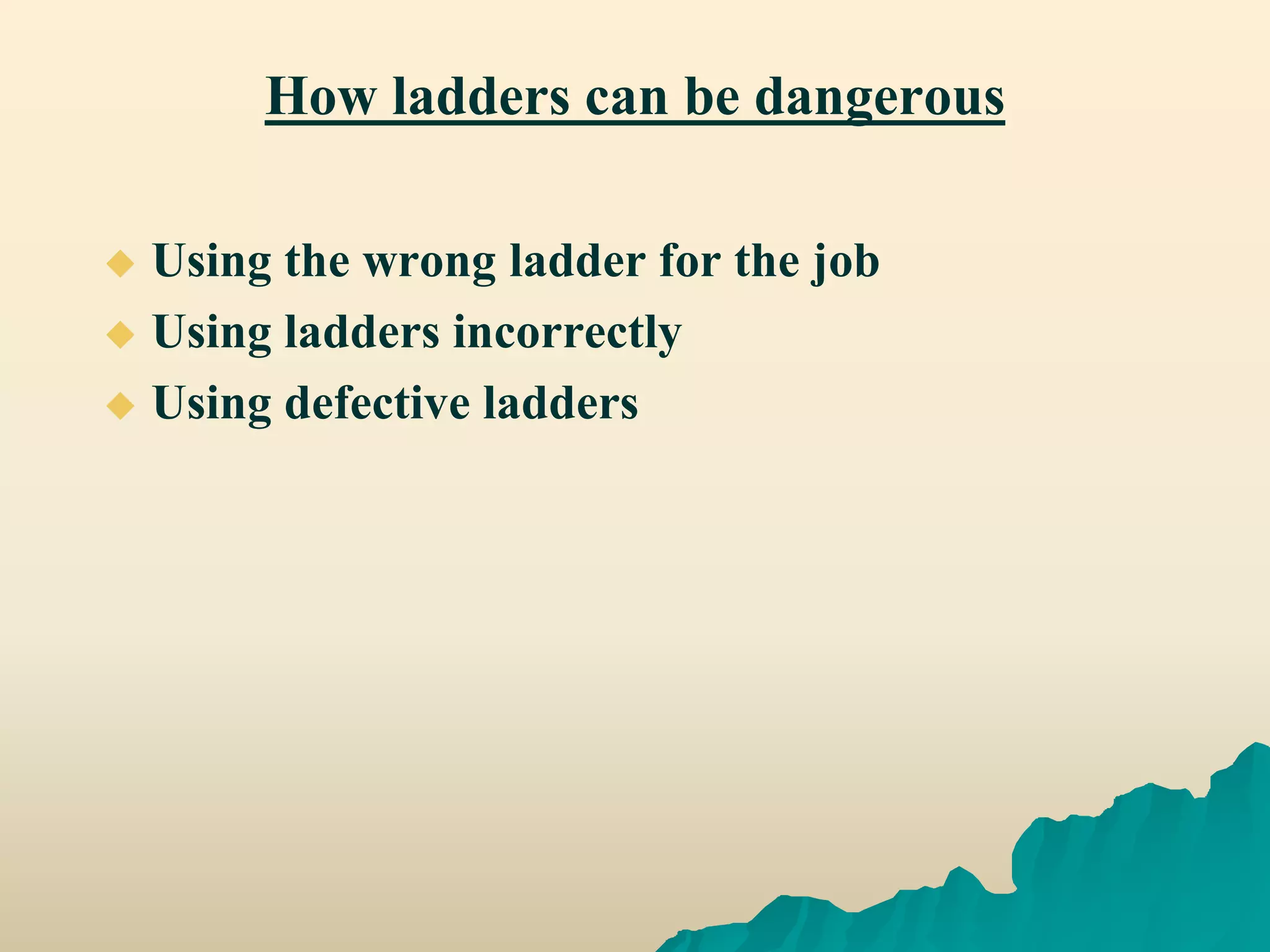 How ladders can be dangerous

◆ Using the wrong ladder for the job
◆ Using ladders incorrectly
◆ Using defective ladders